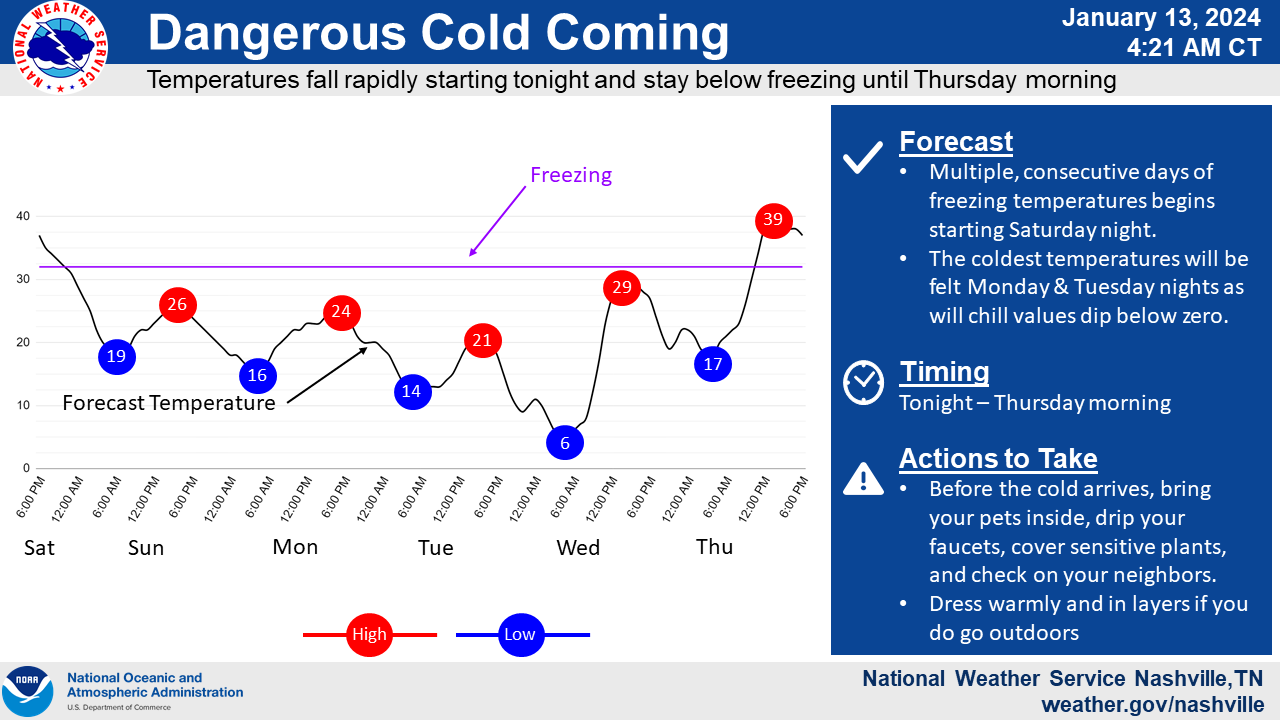 NATIONAL WEATHER SERVICE

Dangerous Cold Coming

January 13, 2024
4:21 AM CT

Temperatures fall rapidly starting tonight and stay below freezing until Thursday morning

Freezing

40
30
20
10
0

19
26
16
24
14
21
6
29
17
39

Forecast Temperature

6:00 PM
12:00 AM
6:00 AM
12:00 PM
6:00 PM
12:00 AM
6:00 AM
12:00 PM
6:00 PM
12:00 AM
6:00 AM
12:00 PM
6:00 PM
12:00 AM
6:00 AM
12:00 PM
6:00 PM
12:00 AM
6:00 AM
12:00 PM
6:00 PM

Sat Sun Mon Tue Wed Thu

High
Low

Forecast
• Multiple, consecutive days of freezing temperatures begins starting Saturday night.
• The coldest temperatures will be felt Monday & Tuesday nights as will chill values dip below zero.

Timing
Tonight – Thursday morning

Actions to Take
• Before the cold arrives, bring your pets inside, drip your faucets, cover sensitive plants, and check on your neighbors.
• Dress warmly and in layers if you do go outdoors

NOAA
National Oceanic and Atmospheric Administration
U.S. Department of Commerce

National Weather Service Nashville,TN
weather.gov/nashville